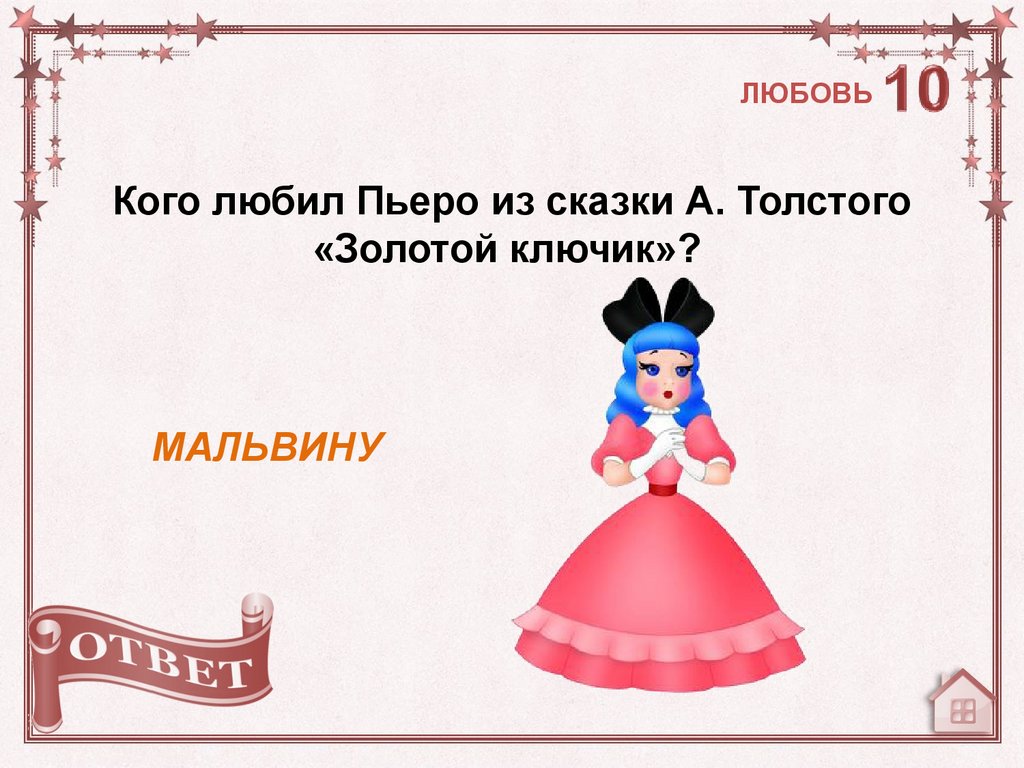 ЛЮБОВЬ 10

Кого любил Пьеро из сказки А. Толстого «Золотой ключик»?

МАЛЬВИНУ

ОТВЕТ